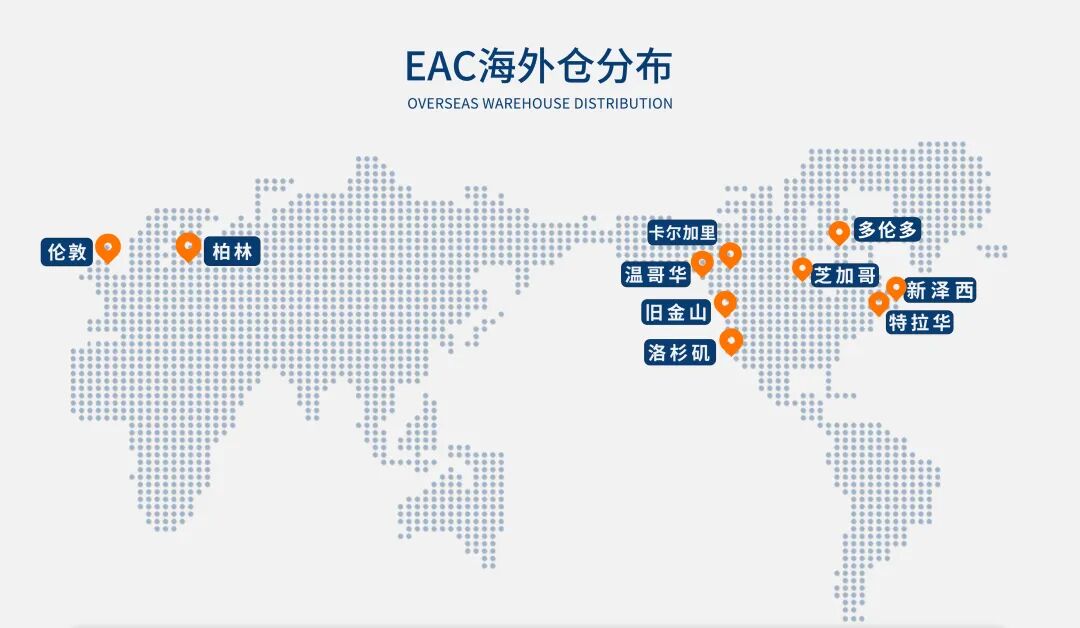 EAC海外仓分布
OVERSEAS WAREHOUSE DISTRIBUTION

伦敦
柏林
卡尔加里
温哥华
旧金山
洛杉矶
多伦多
芝加哥
新泽西
特拉华